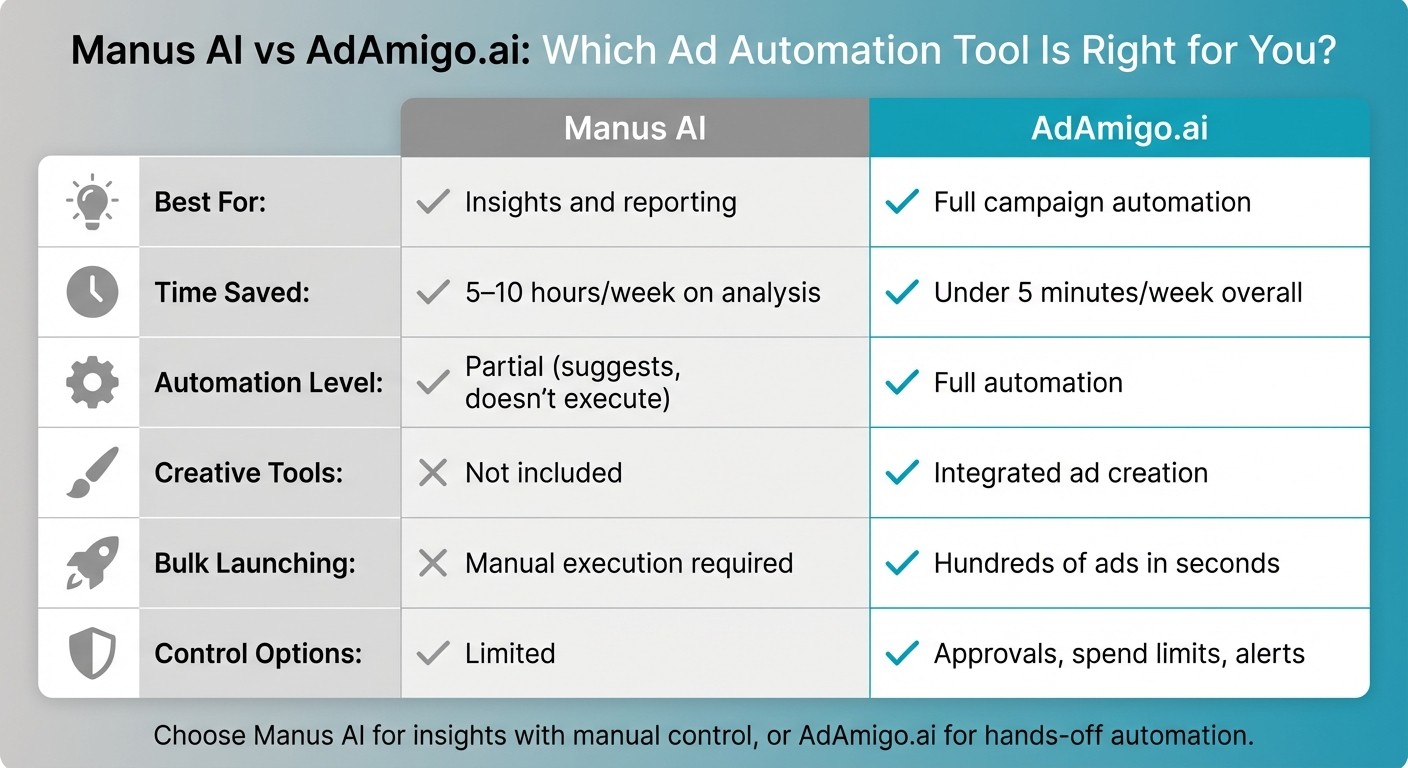 Manus AI vs AdAmigo.ai: Which Ad Automation Tool Is Right for You?

| | Manus AI | AdAmigo.ai |
|---|---|---|
| Best For: | ✓ Insights and reporting | ✓ Full campaign automation |
| Time Saved: | ✓ 5–10 hours/week on analysis | ✓ Under 5 minutes/week overall |
| Automation Level: | ✓ Partial (suggests, doesn't execute) | ✓ Full automation |
| Creative Tools: | ✕ Not included | ✓ Integrated ad creation |
| Bulk Launching: | ✕ Manual execution required | ✓ Hundreds of ads in seconds |
| Control Options: | ✓ Limited | ✓ Approvals, spend limits, alerts |

Choose Manus AI for insights with manual control, or AdAmigo.ai for hands-off automation.